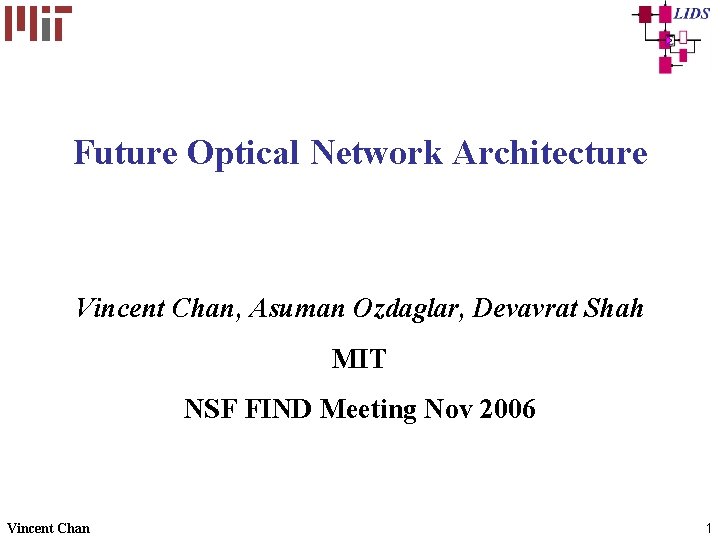 MIT

LIDS

Future Optical Network Architecture

Vincent Chan, Asuman Ozdaglar, Devavrat Shah

MIT

NSF FIND Meeting Nov 2006

Vincent Chan

1